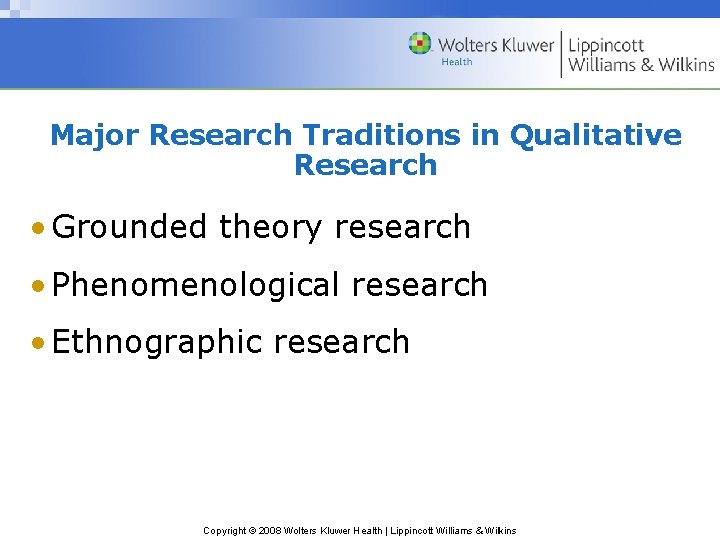 Wolters Kluwer Health | Lippincott Williams & Wilkins

Major Research Traditions in Qualitative Research

• Grounded theory research
• Phenomenological research
• Ethnographic research

Copyright © 2008 Wolters Kluwer Health | Lippincott Williams & Wilkins